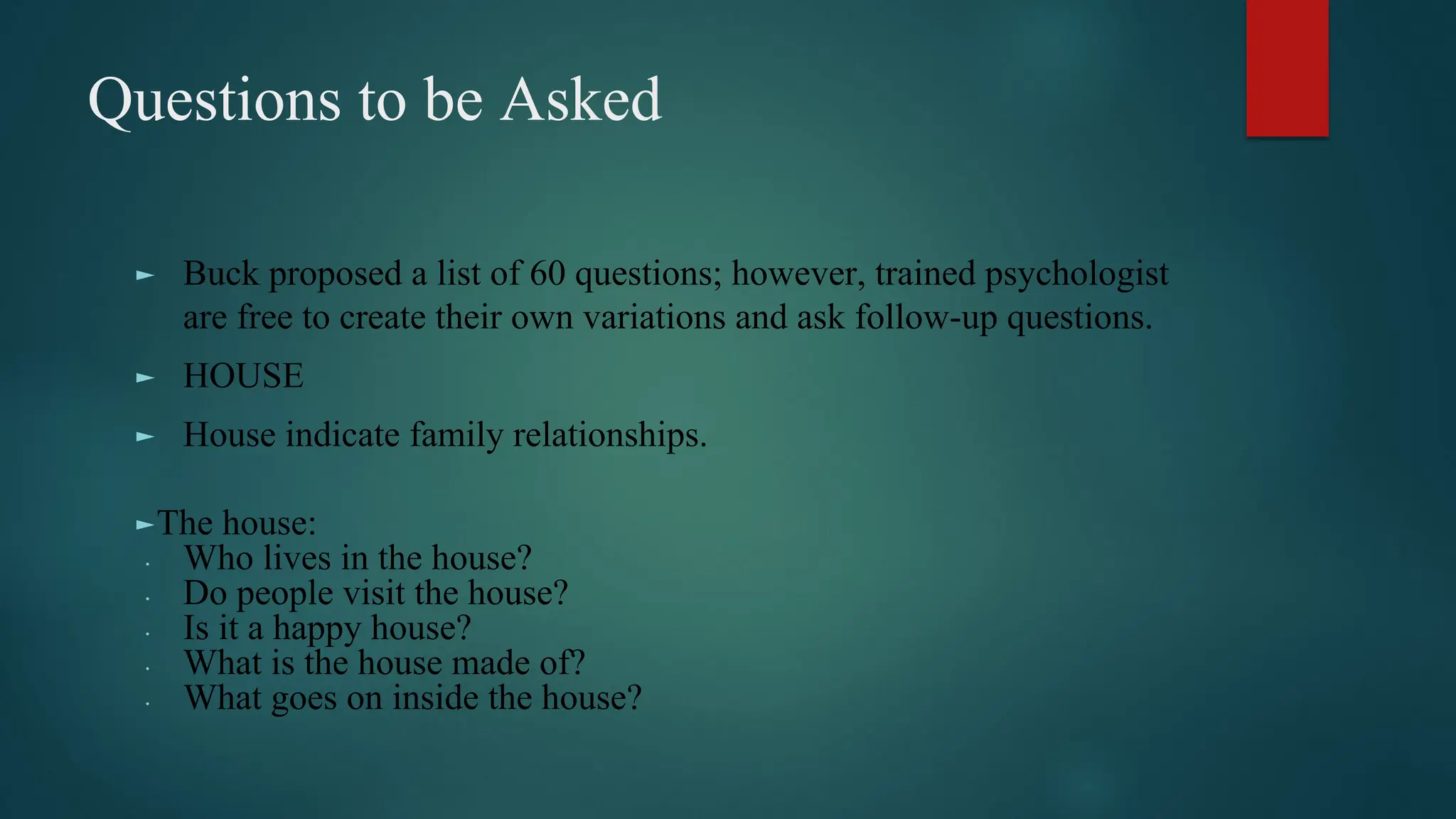 Questions to be Asked

► Buck proposed a list of 60 questions; however, trained psychologist are free to create their own variations and ask follow-up questions.

► HOUSE

► House indicate family relationships.

►The house:
· Who lives in the house?
· Do people visit the house?
· Is it a happy house?
· What is the house made of?
· What goes on inside the house?